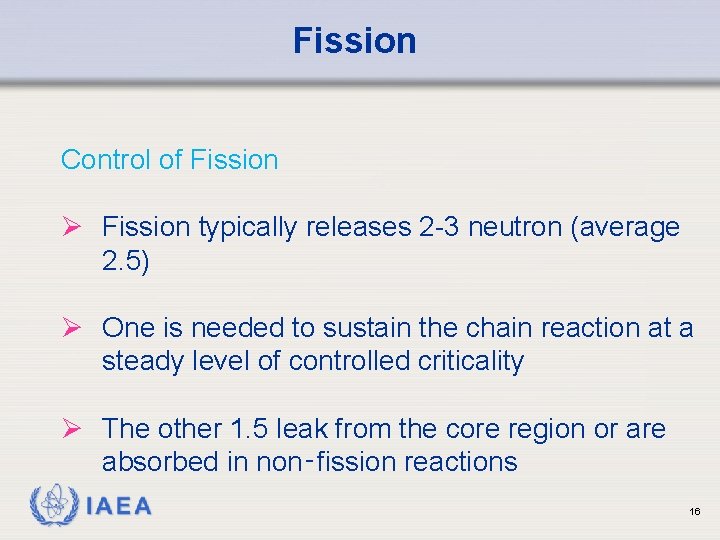 Fission

Control of Fission

➢ Fission typically releases 2-3 neutron (average 2.5)

➢ One is needed to sustain the chain reaction at a steady level of controlled criticality

➢ The other 1.5 leak from the core region or are absorbed in non-fission reactions

IAEA

16